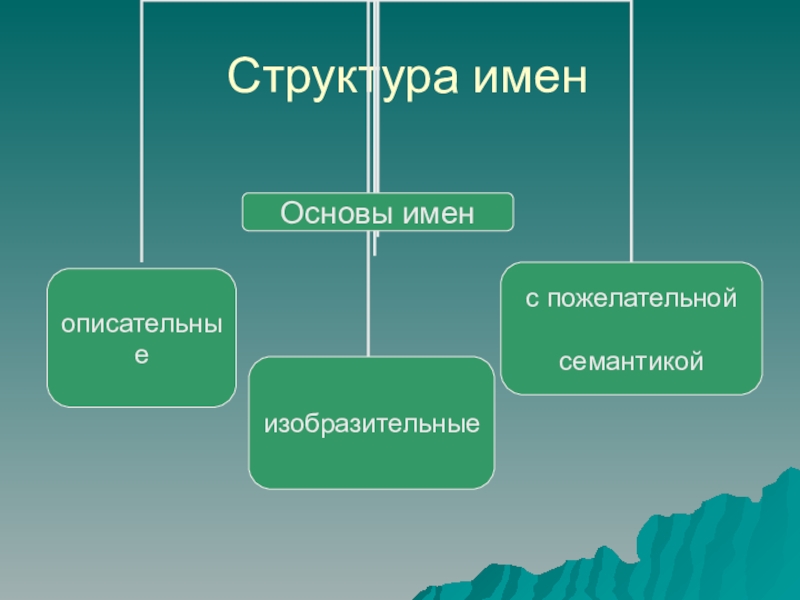 Структура имен

Основы имен

описательные

изобразительные

с пожелательной

семантикой